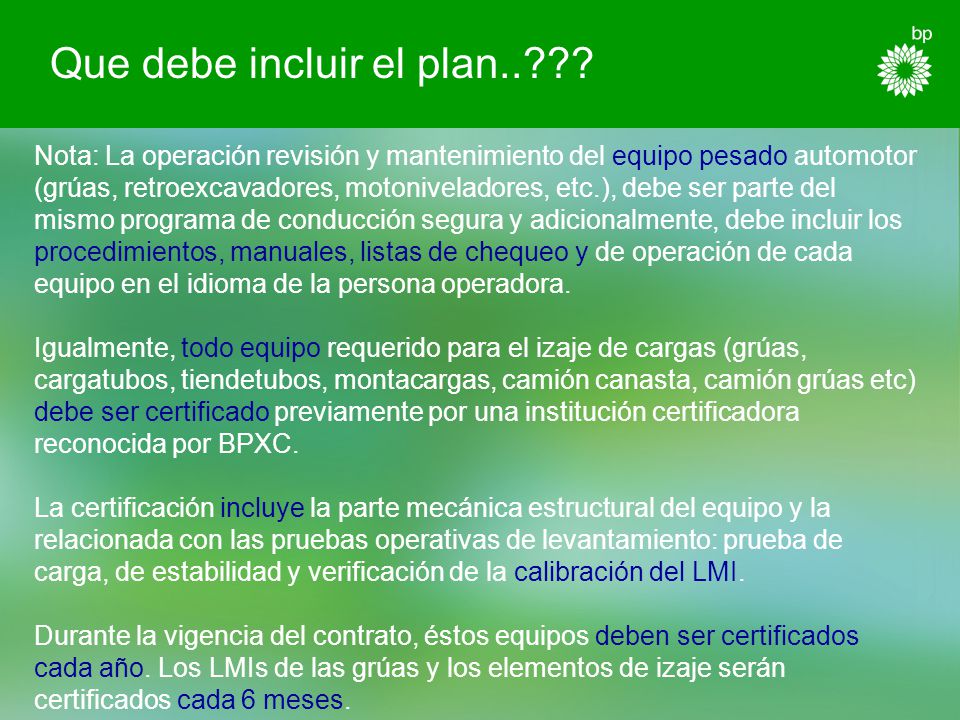 Que debe incluir el plan..???

bp

Nota: La operación revisión y mantenimiento del equipo pesado automotor (grúas, retroexcavadores, motoniveladores, etc.), debe ser parte del mismo programa de conducción segura y adicionalmente, debe incluir los procedimientos, manuales, listas de chequeo y de operación de cada equipo en el idioma de la persona operadora.

Igualmente, todo equipo requerido para el izaje de cargas (grúas, cargatubos, tiendetubos, montacargas, camión canasta, camión grúas etc) debe ser certificado previamente por una institución certificadora reconocida por BPXC.

La certificación incluye la parte mecánica estructural del equipo y la relacionada con las pruebas operativas de levantamiento: prueba de carga, de estabilidad y verificación de la calibración del LMI.

Durante la vigencia del contrato, éstos equipos deben ser certificados cada año. Los LMIs de las grúas y los elementos de izaje serán certificados cada 6 meses.